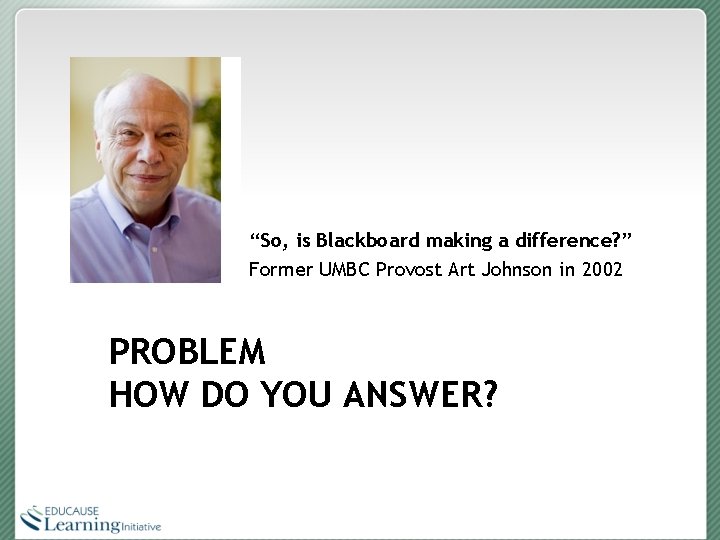 “So, is Blackboard making a difference?”
Former UMBC Provost Art Johnson in 2002

PROBLEM
HOW DO YOU ANSWER?

EDUCAUSE
Learning Initiative